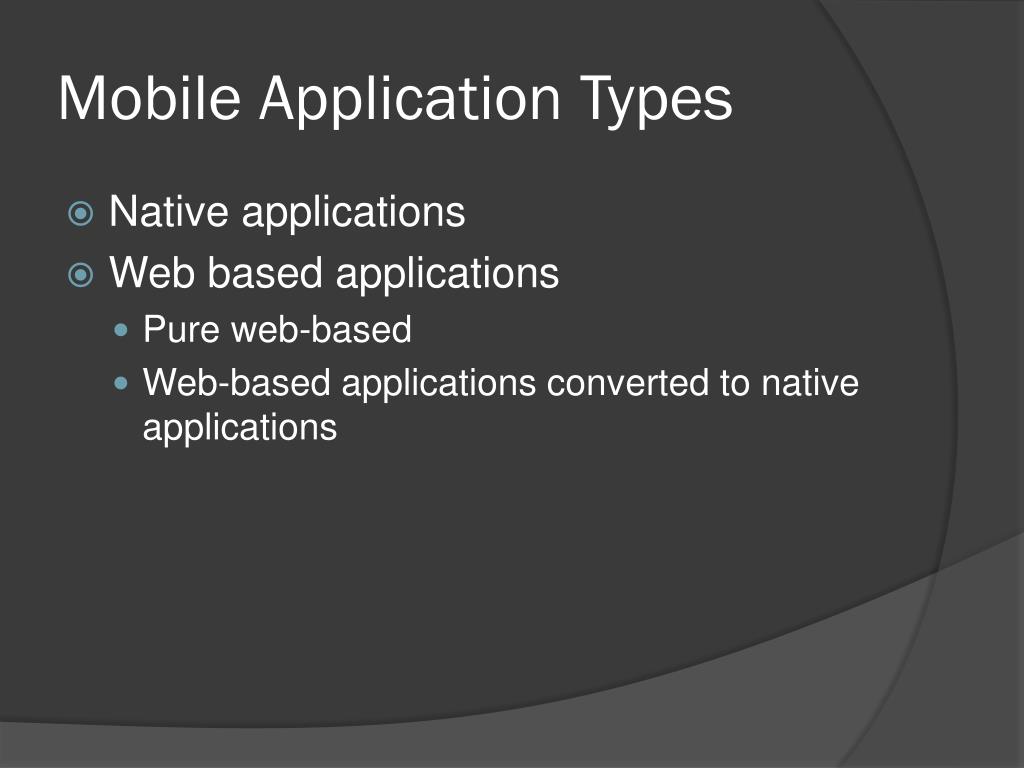 Mobile Application Types

Native applications
Web based applications
Pure web-based
Web-based applications converted to native applications